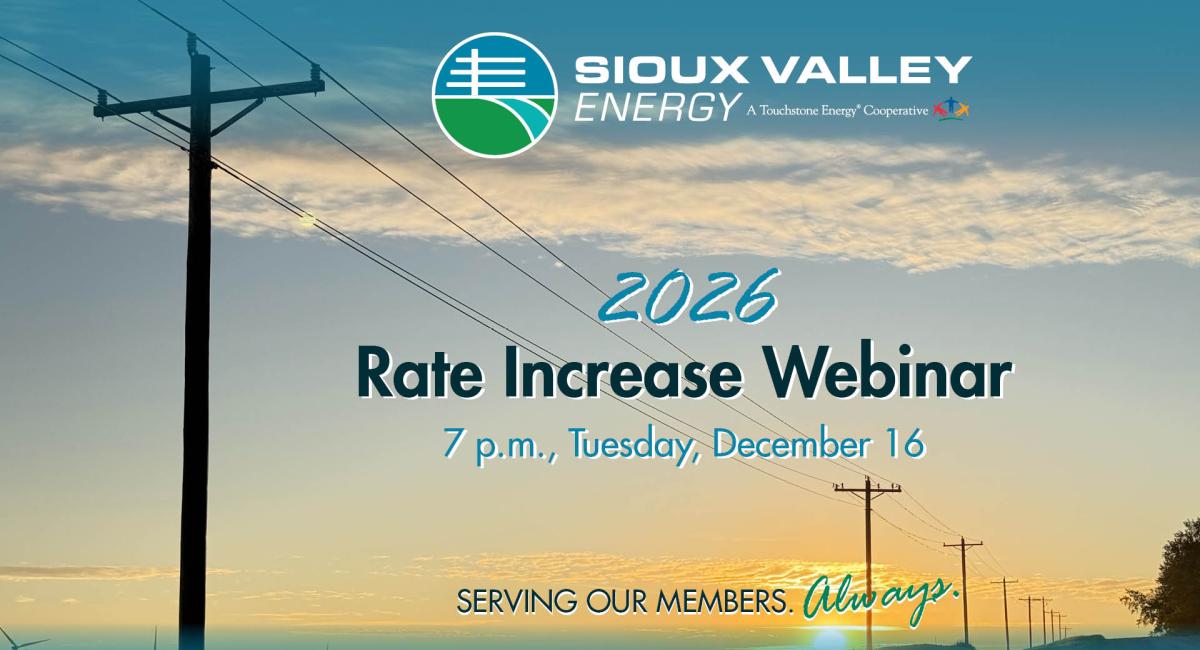 SIOUX VALLEY
ENERGY A Touchstone Energy® Cooperative

2026
Rate Increase Webinar
7 p.m., Tuesday, December 16

SERVING OUR MEMBERS. Always.